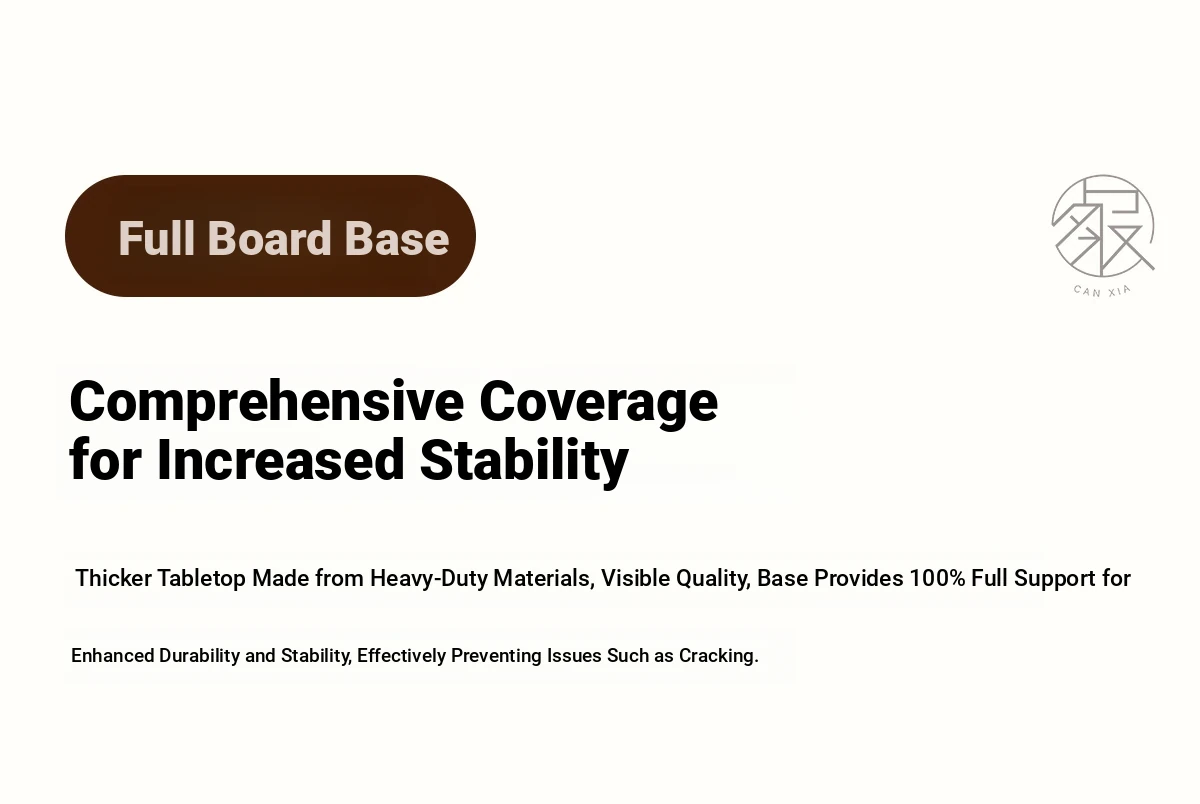 Full Board Base

CAN XIA

Comprehensive Coverage for Increased Stability

Thicker Tabletop Made from Heavy-Duty Materials, Visible Quality, Base Provides 100% Full Support for

Enhanced Durability and Stability, Effectively Preventing Issues Such as Cracking.